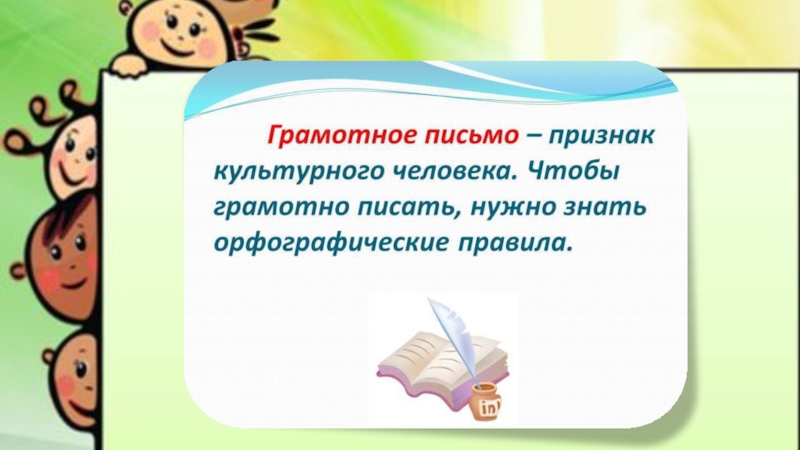 Грамотное письмо – признак культурного человека. Чтобы грамотно писать, нужно знать орфографические правила.

ink